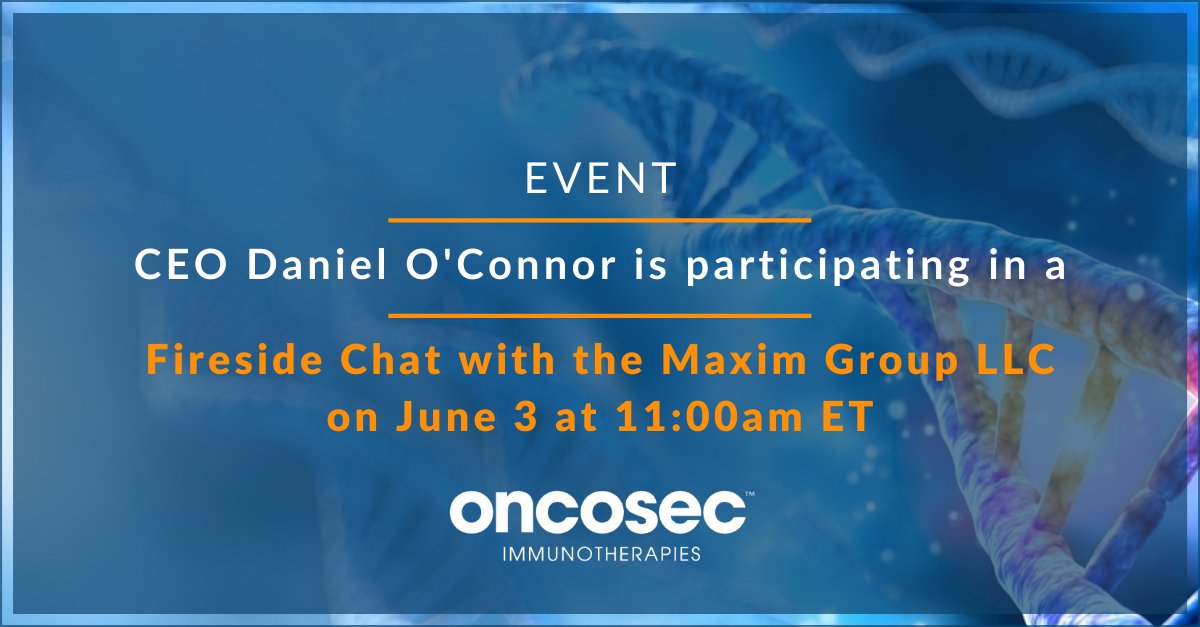 EVENT

CEO Daniel O'Connor is participating in a

Fireside Chat with the Maxim Group LLC on June 3 at 11:00am ET

oncosec™
IMMUNOTHERAPIES